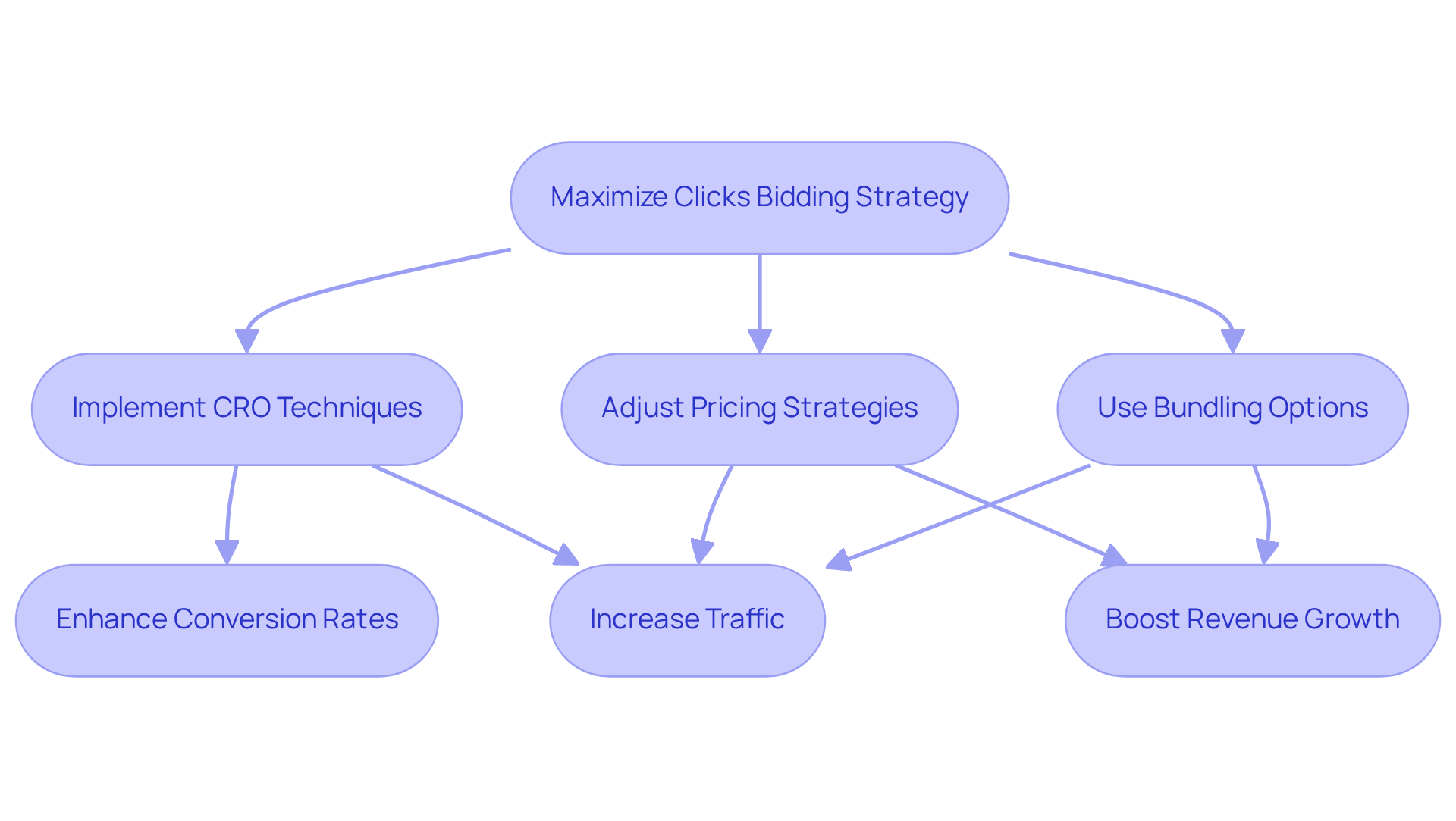 Maximize Clicks Bidding Strategy

Implement CRO Techniques

Adjust Pricing Strategies

Use Bundling Options

Enhance Conversion Rates

Increase Traffic

Boost Revenue Growth